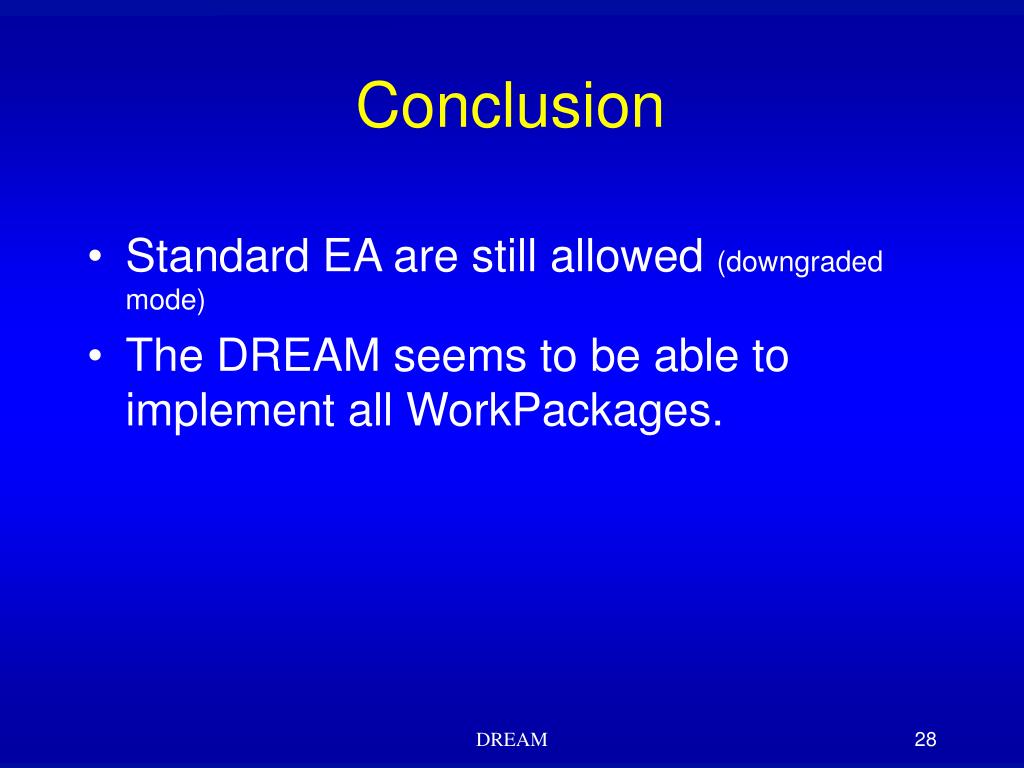 Conclusion

• Standard EA are still allowed (downgraded mode)

• The DREAM seems to be able to implement all WorkPackages.

DREAM

28